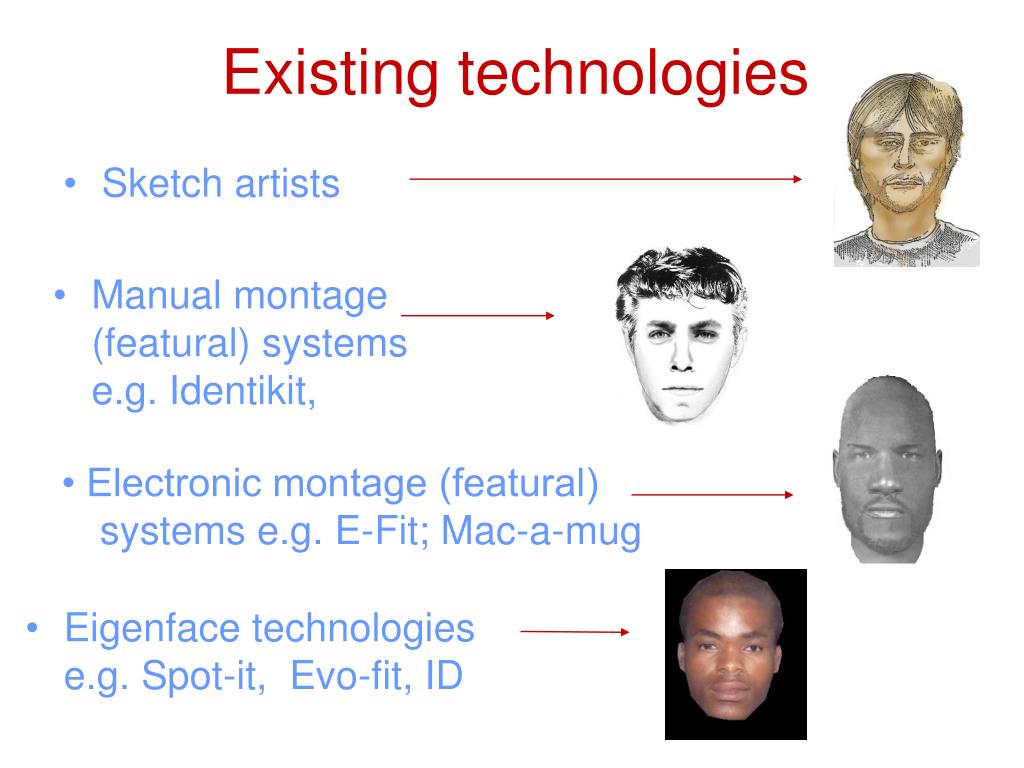 Existing technologies

• Sketch artists

• Manual montage (featural) systems e.g. Identikit,

• Electronic montage (featural) systems e.g. E-Fit; Mac-a-mug

• Eigenface technologies e.g. Spot-it, Evo-fit, ID